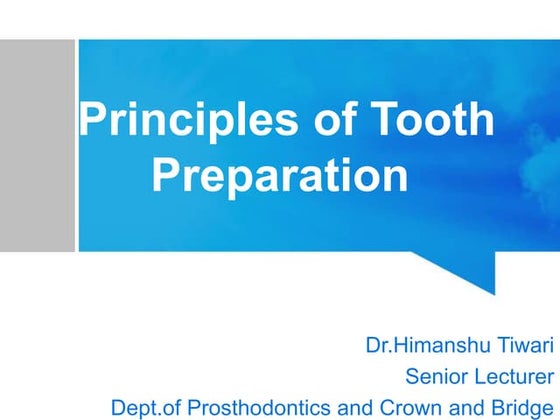 Principles of Tooth Preparation

Dr.Himanshu Tiwari
Senior Lecturer
Dept.of Prosthodontics and Crown and Bridge